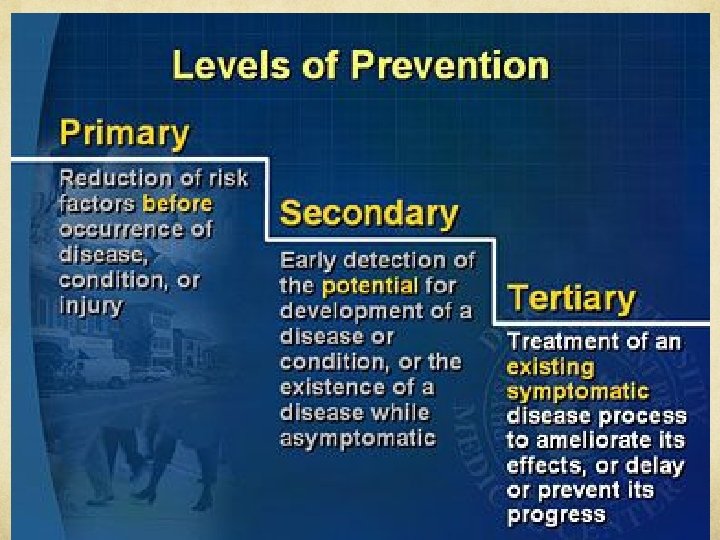 Levels of Prevention

Primary

Reduction of risk factors before occurrence of disease, condition, or injury

Secondary

Early detection of the potential for development of a disease or condition, or the existence of a disease while asymptomatic

Tertiary

Treatment of an existing symptomatic disease process to ameliorate its effects, or delay or prevent its progress